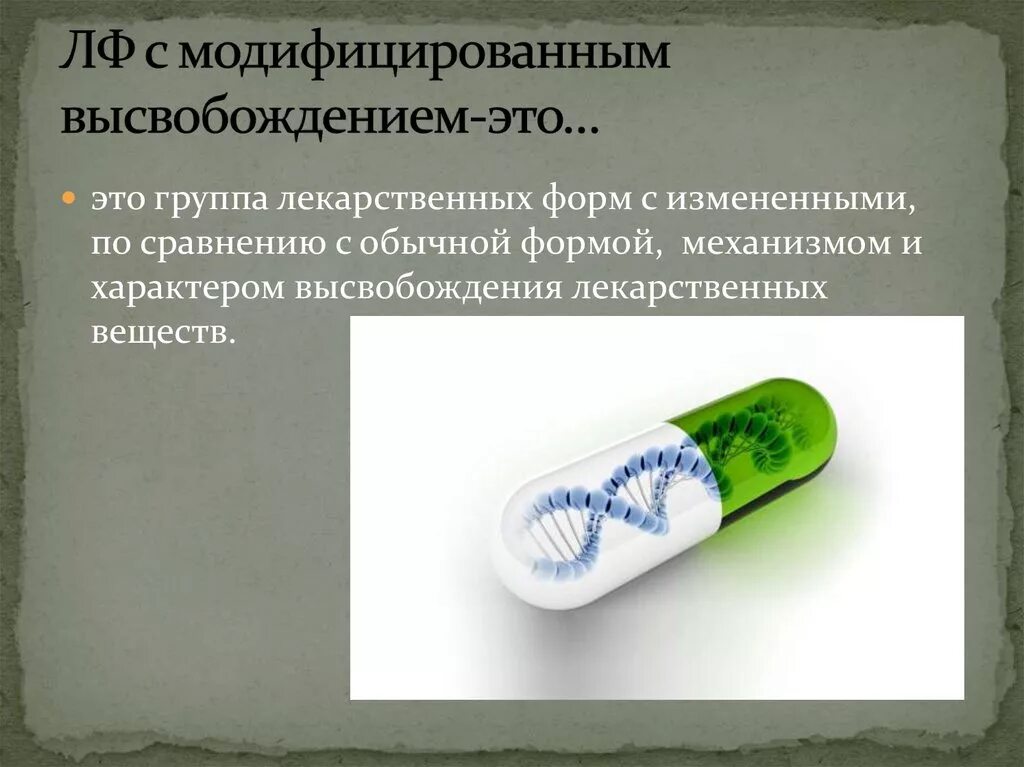 ЛФ с модифицированным высвобождением-это…

это группа лекарственных форм с измененными, по сравнению с обычной формой, механизмом и характером высвобождения лекарственных веществ.